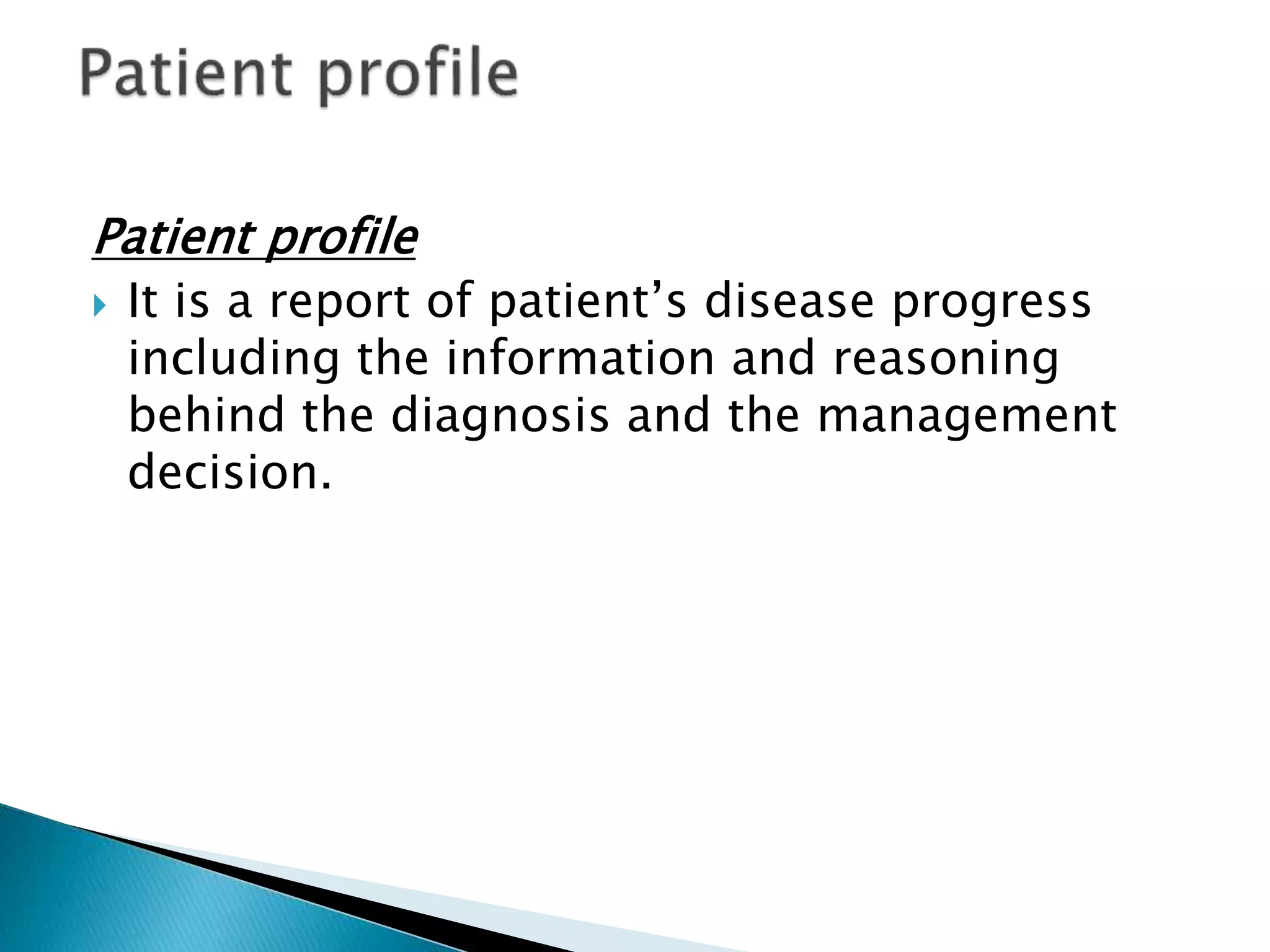 Patient profile

Patient profile

It is a report of patient’s disease progress including the information and reasoning behind the diagnosis and the management decision.